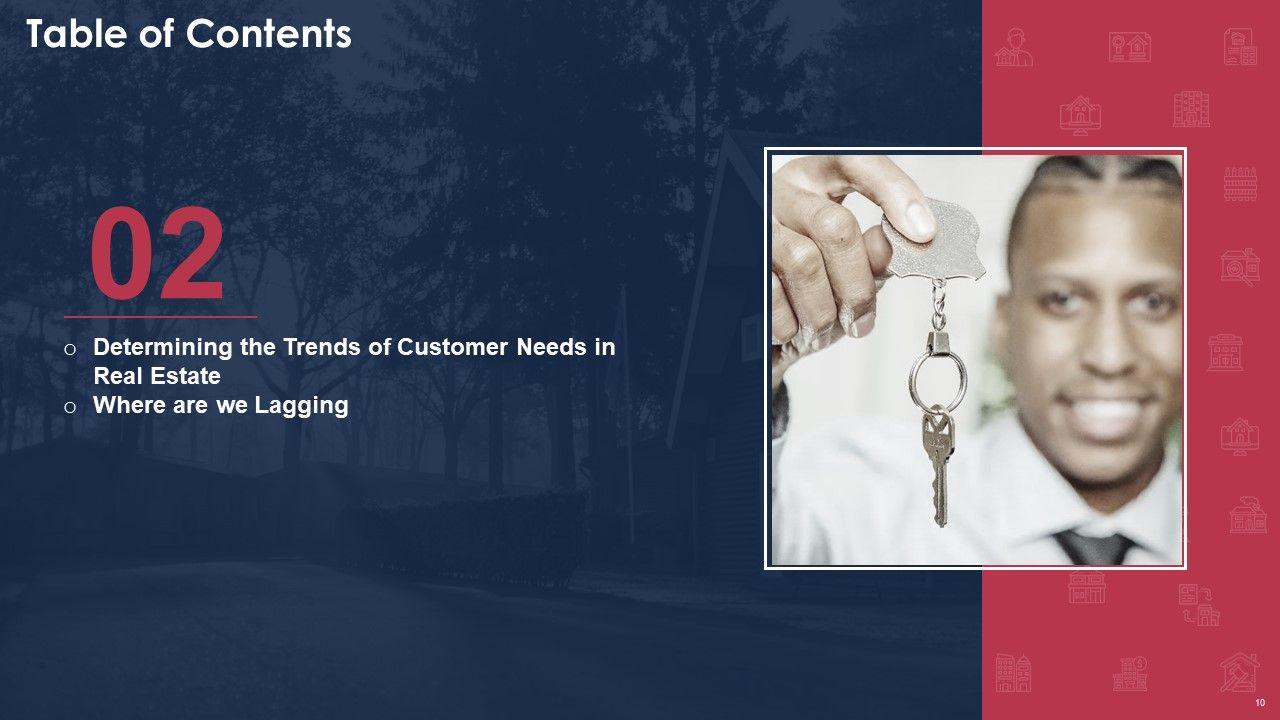 Table of Contents

02

o Determining the Trends of Customer Needs in Real Estate
o Where are we Lagging

10